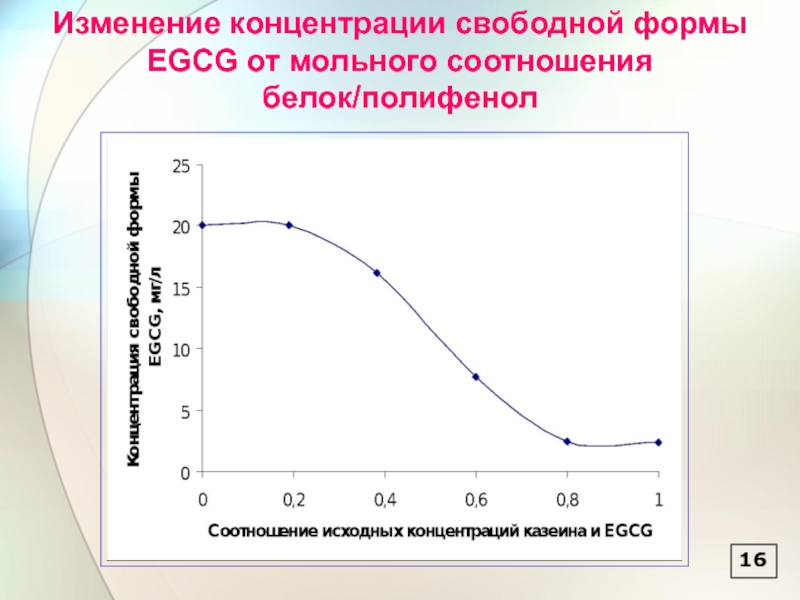 Изменение концентрации свободной формы EGCG от мольного соотношения белок/полифенол

Концентрация свободной формы EGCG, мг/л

25
20
15
10
5
0

0
0,2
0,4
0,6
0,8
1

Соотношение исходных концентраций казеина и EGCG

16